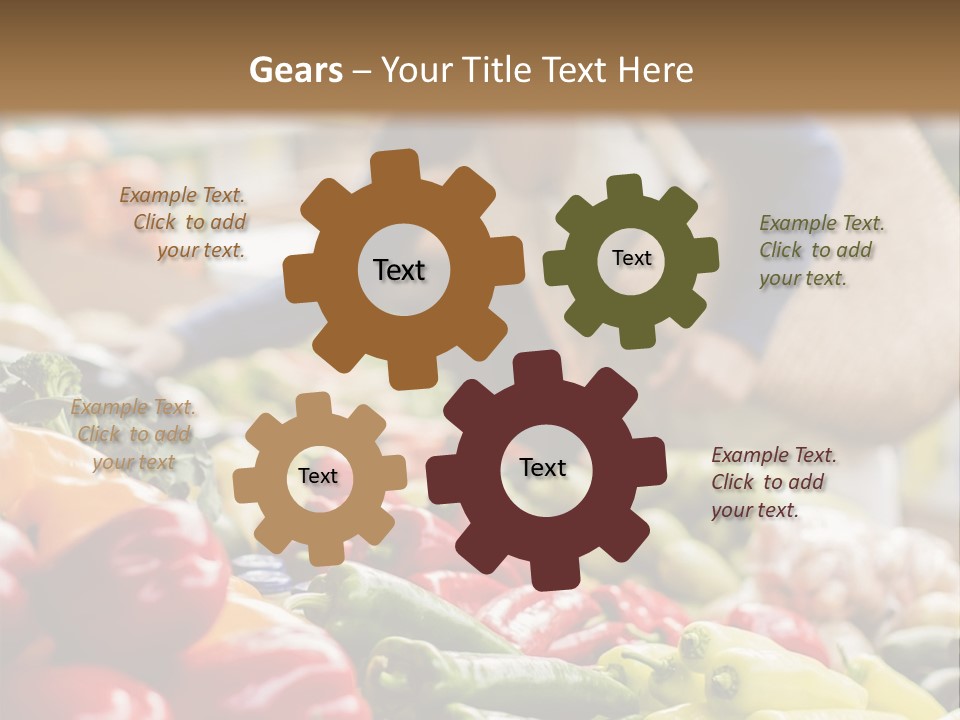 Gears – Your Title Text Here

Example Text. Click to add your text.

Text

Text

Example Text. Click to add your text.

Example Text. Click to add your text

Text

Text

Example Text. Click to add your text.